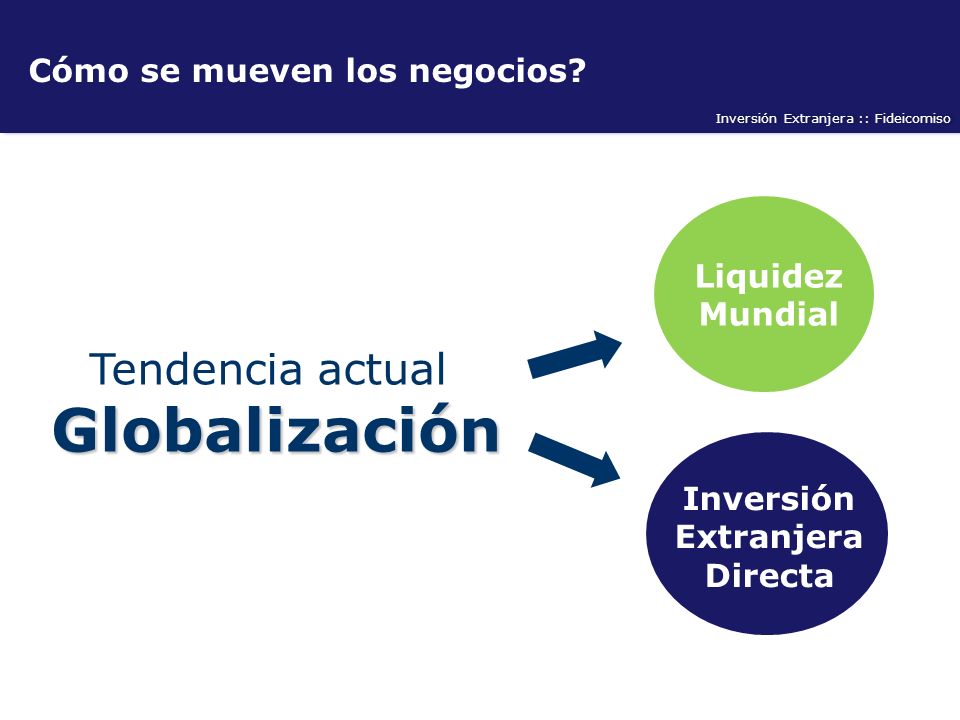 Cómo se mueven los negocios?

Inversión Extranjera :: Fideicomiso

Tendencia actual
Globalización

Liquidez Mundial

Inversión Extranjera Directa